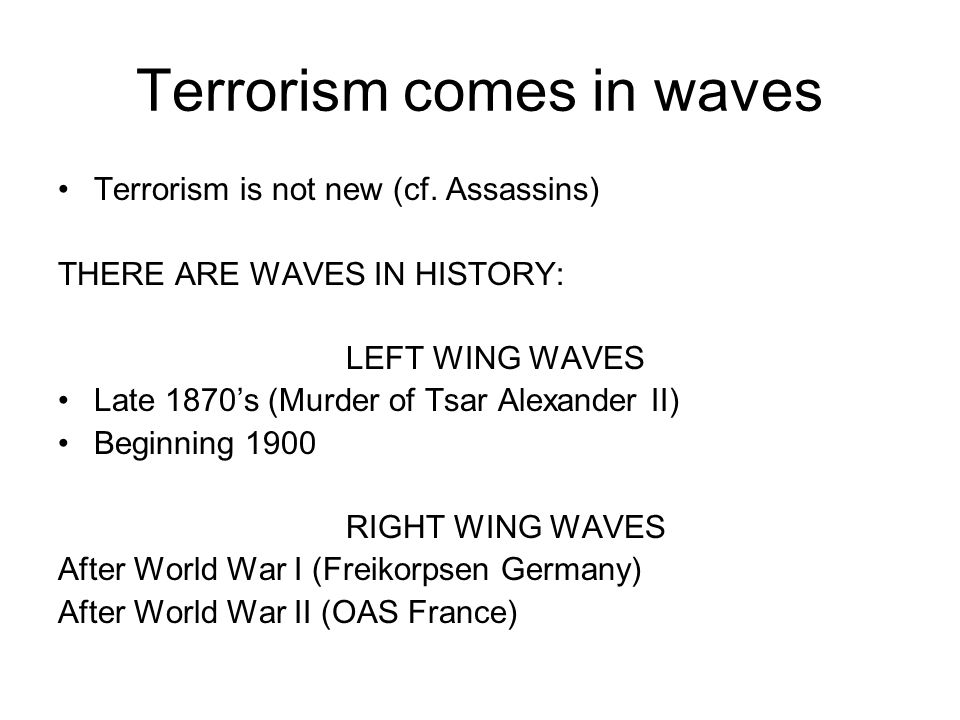 Terrorism comes in waves

• Terrorism is not new (cf. Assassins)

THERE ARE WAVES IN HISTORY:

LEFT WING WAVES
• Late 1870’s (Murder of Tsar Alexander II)
• Beginning 1900

RIGHT WING WAVES
After World War I (Freikorpsen Germany)
After World War II (OAS France)